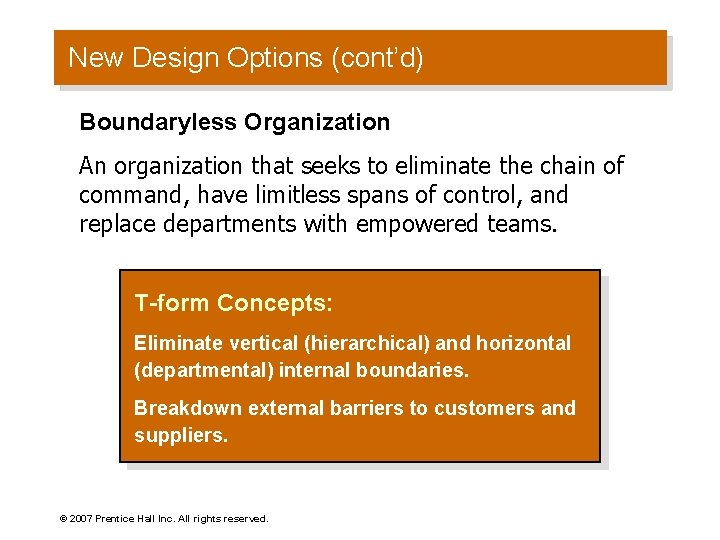 New Design Options (cont'd)

Boundaryless Organization

An organization that seeks to eliminate the chain of command, have limitless spans of control, and replace departments with empowered teams.

T-form Concepts:

Eliminate vertical (hierarchical) and horizontal (departmental) internal boundaries.

Breakdown external barriers to customers and suppliers.

© 2007 Prentice Hall Inc. All rights reserved.